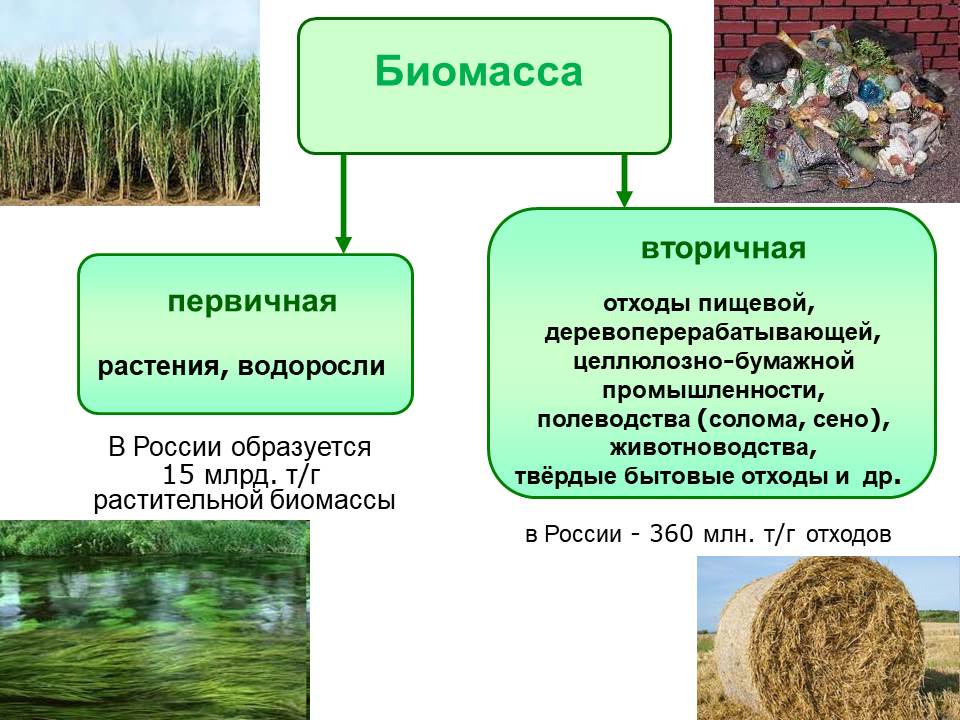 Биомасса

первичная

растения, водоросли

В России образуется 15 млрд. т/г растительной биомассы

вторичная

отходы пищевой, деревоперерабатывающей, целлюлозно-бумажной промышленности, полеводства (солома, сено), животноводства, твёрдые бытовые отходы и др.

в России - 360 млн. т/г отходов